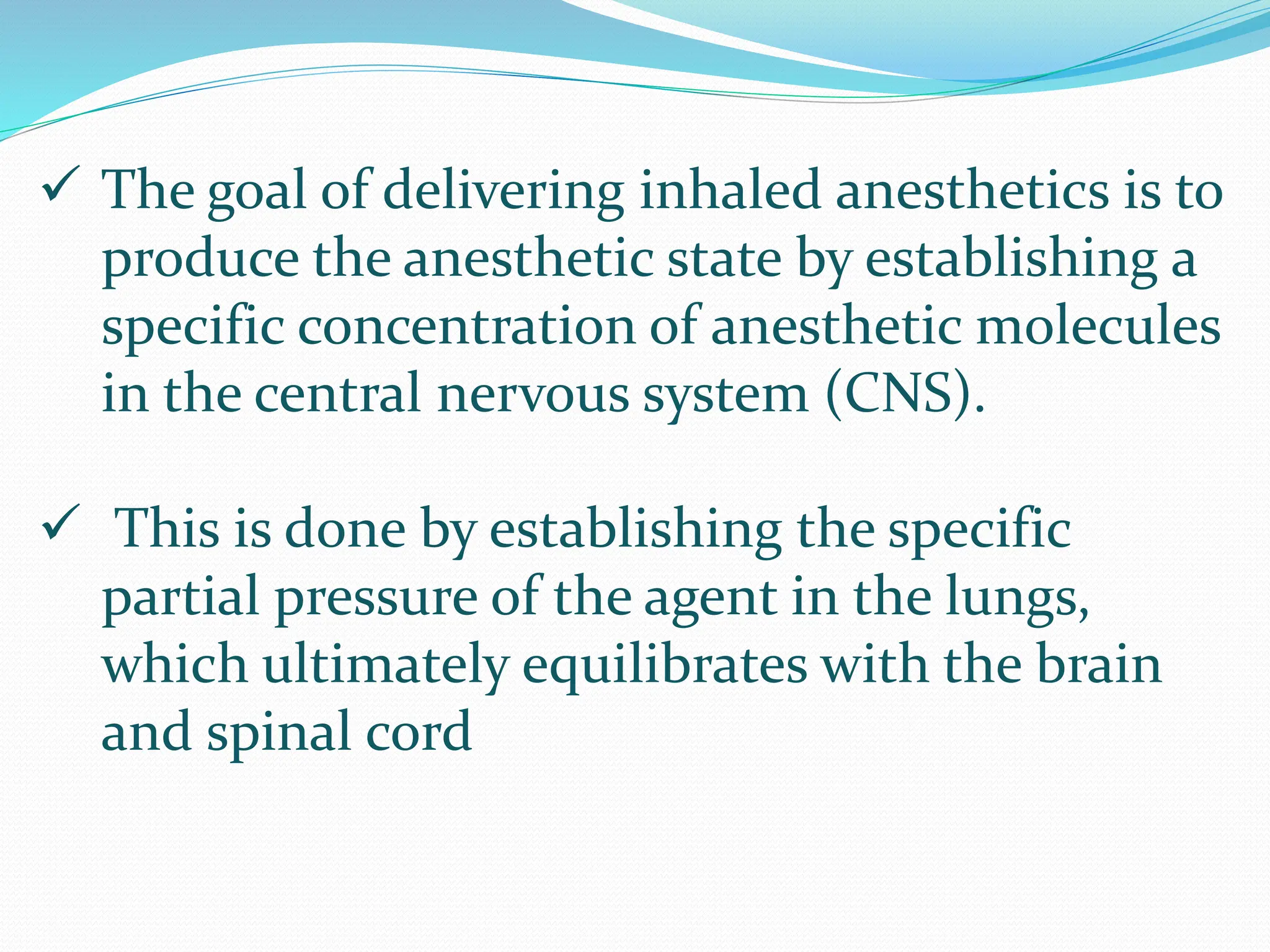 ✓ The goal of delivering inhaled anesthetics is to produce the anesthetic state by establishing a specific concentration of anesthetic molecules in the central nervous system (CNS).

✓ This is done by establishing the specific partial pressure of the agent in the lungs, which ultimately equilibrates with the brain and spinal cord